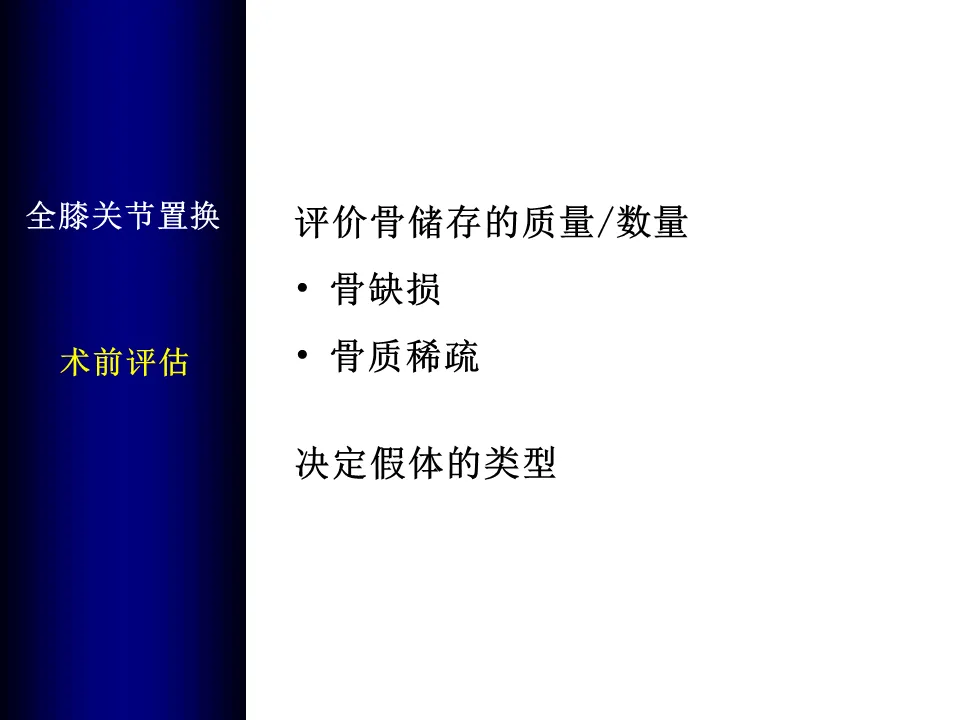 全膝关节置换

术前评估

评价骨储存的质量/数量

• 骨缺损

• 骨质稀疏

决定假体的类型